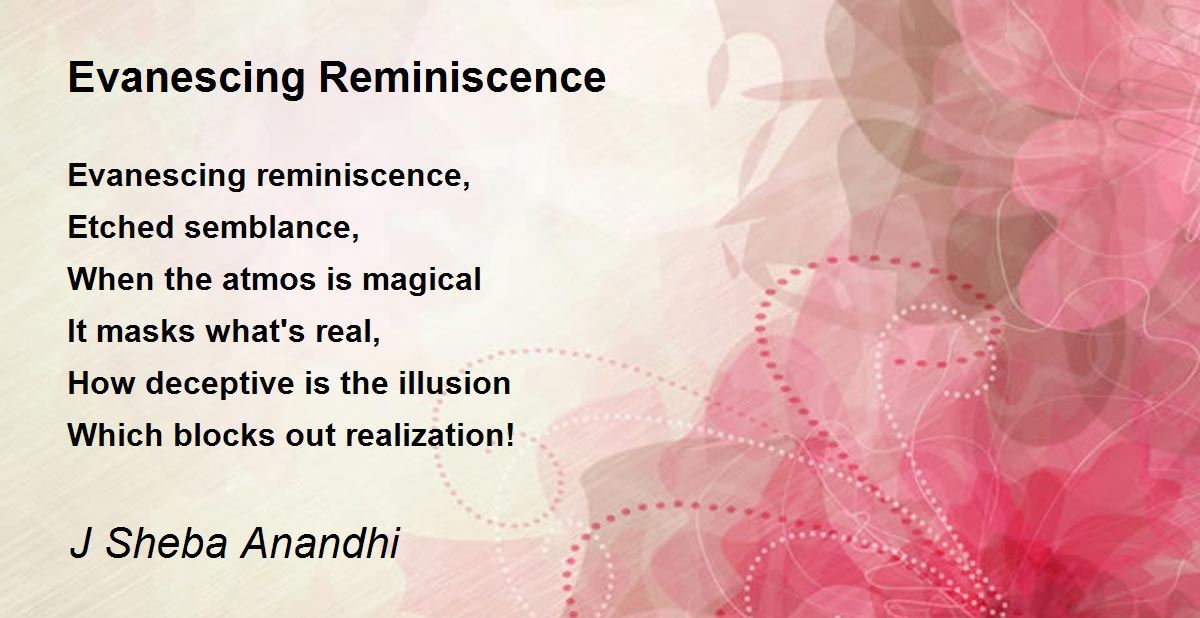 Evanescing Reminiscence

Evanescing reminiscence,
Etched semblance,
When the atmos is magical
It masks what's real,
How deceptive is the illusion
Which blocks out realization!

J Sheba Anandhi